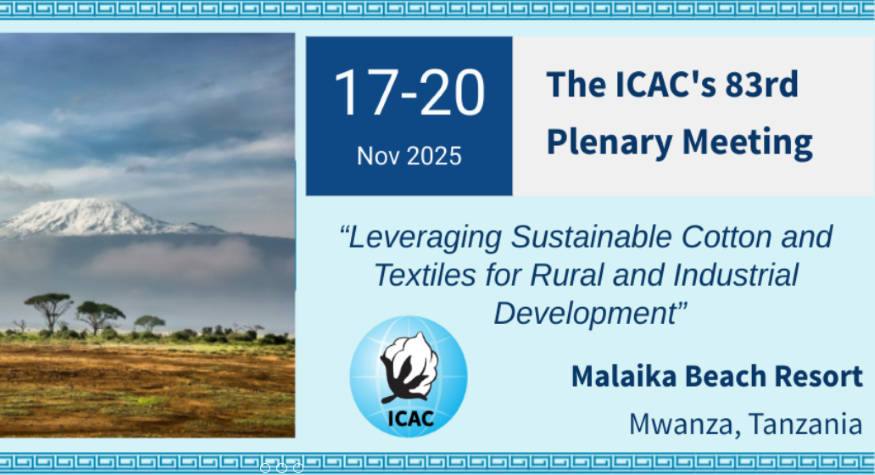 17-20
Nov 2025

The ICAC's 83rd Plenary Meeting

“Leveraging Sustainable Cotton and Textiles for Rural and Industrial Development”

ICAC

Malaika Beach Resort

Mwanza, Tanzania